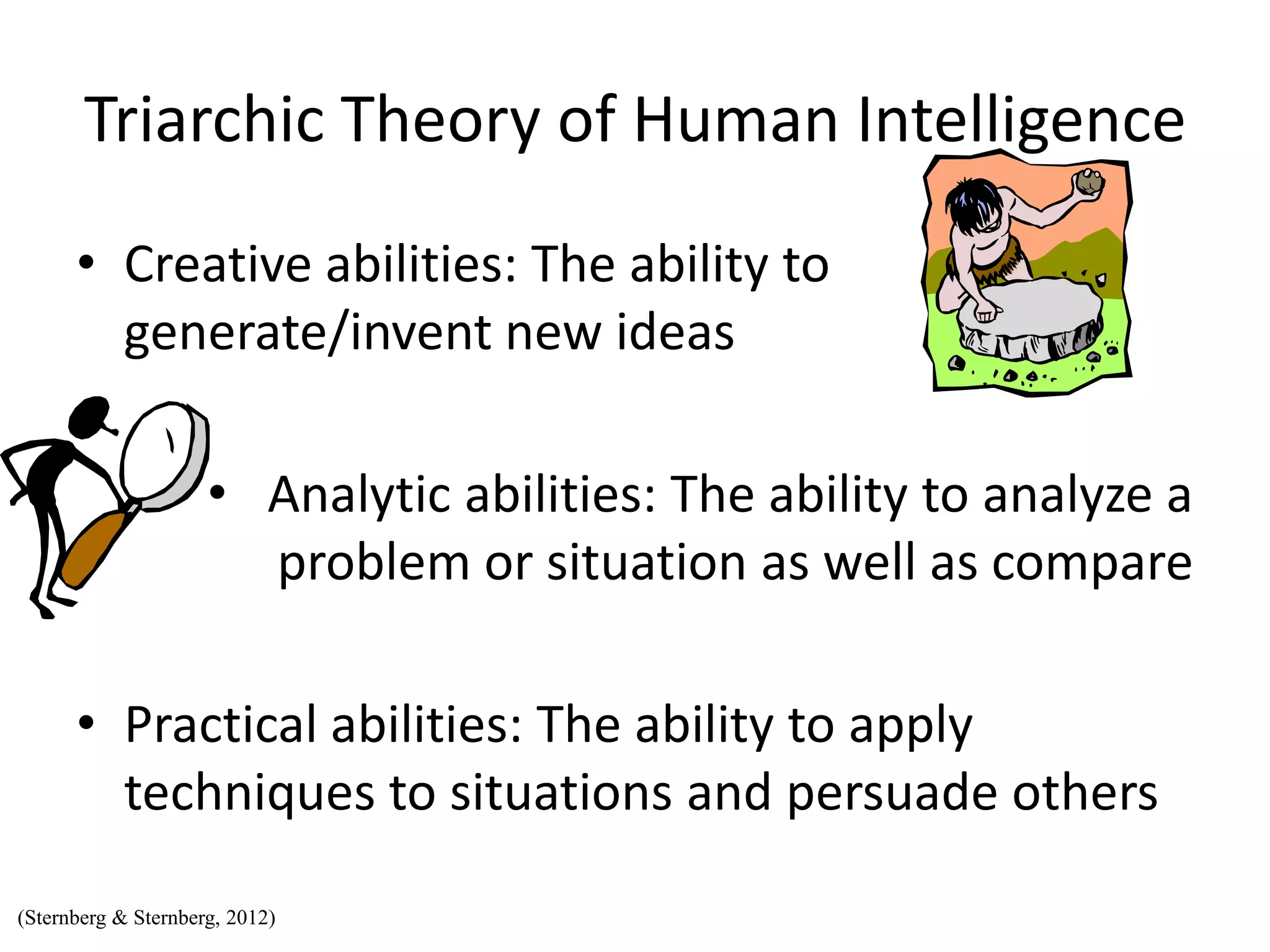 Triarchic Theory of Human Intelligence

• Creative abilities: The ability to generate/invent new ideas

• Analytic abilities: The ability to analyze a problem or situation as well as compare

• Practical abilities: The ability to apply techniques to situations and persuade others

(Sternberg & Sternberg, 2012)